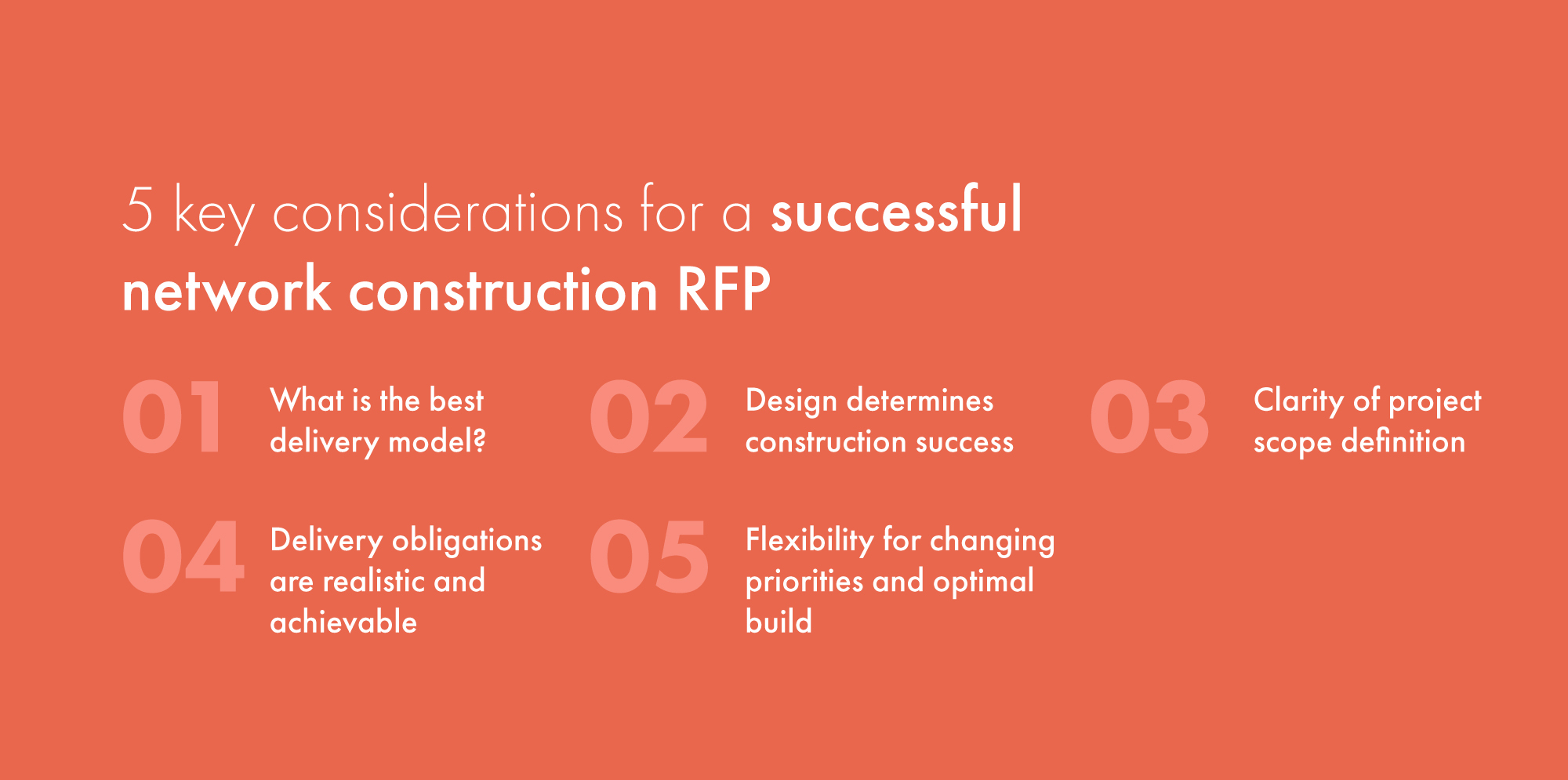 5 key considerations for a successful network construction RFP

01 What is the best delivery model?

02 Design determines construction success

03 Clarity of project scope definition

04 Delivery obligations are realistic and achievable

05 Flexibility for changing priorities and optimal build